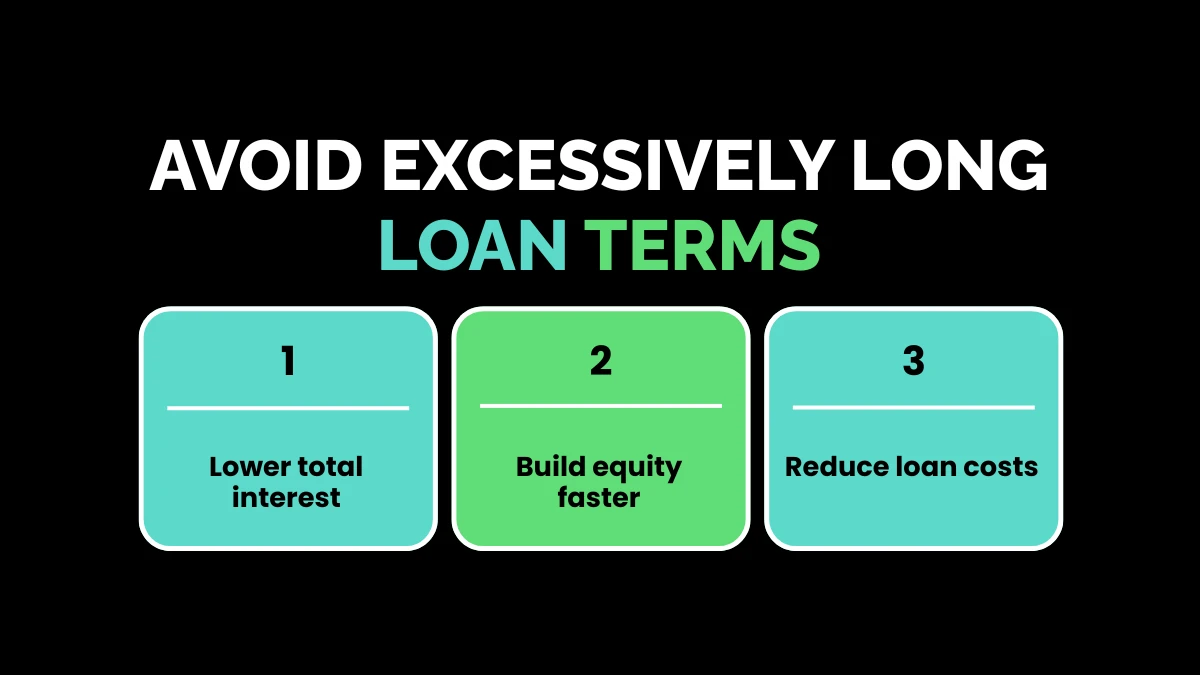 AVOID EXCESSIVELY LONG LOAN TERMS

1

Lower total interest

2

Build equity faster

3

Reduce loan costs